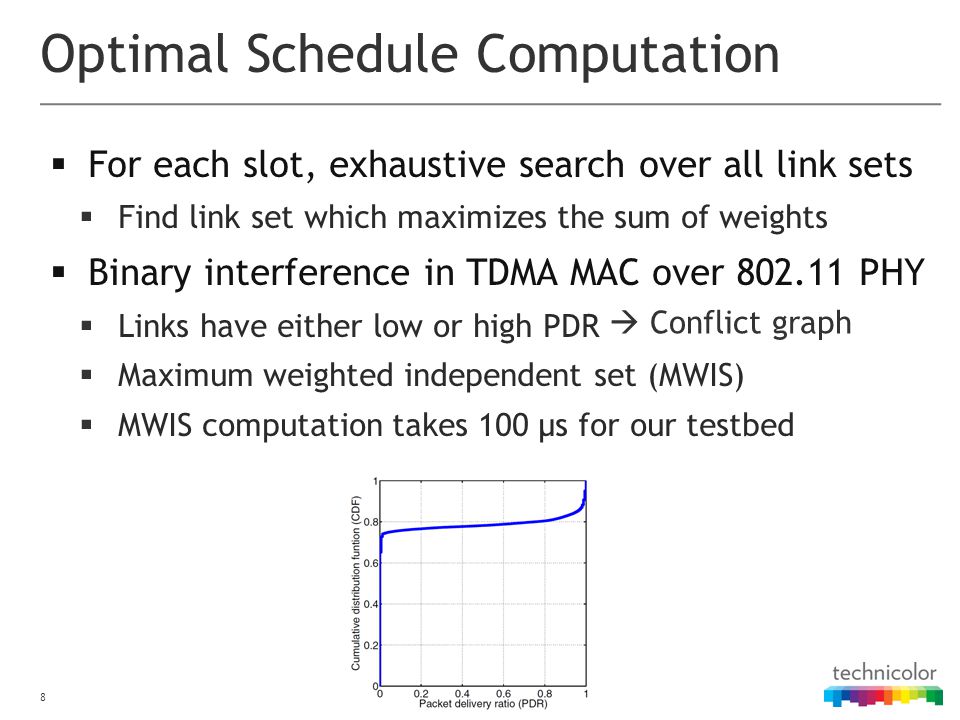 Optimal Schedule Computation

▪ For each slot, exhaustive search over all link sets
 ▪ Find link set which maximizes the sum of weights
▪ Binary interference in TDMA MAC over 802.11 PHY
 ▪ Links have either low or high PDR → Conflict graph
 ▪ Maximum weighted independent set (MWIS)
 ▪ MWIS computation takes 100 μs for our testbed

Cumulative distribution funtion (CDF)
1
0.8
0.6
0.4
0.2
0
0
0.2
0.4
0.6
0.8
1
Packet delivery ratio (PDR)

8

technicolor